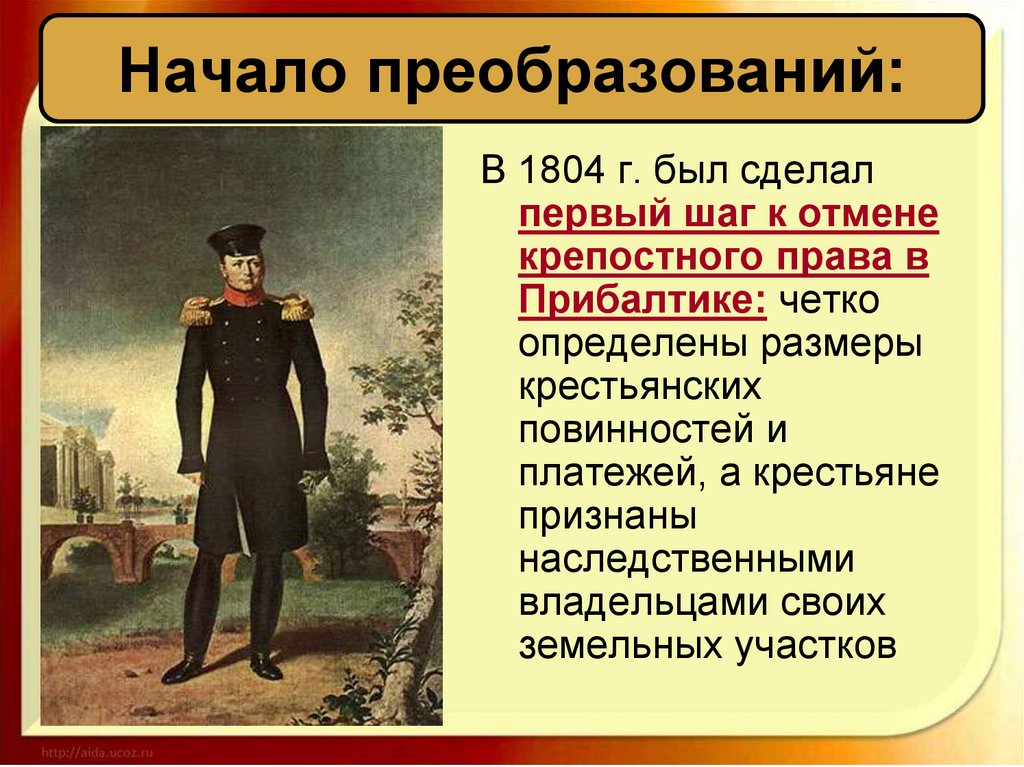 Начало преобразований:

В 1804 г. был сделал первый шаг к отмене крепостного права в Прибалтике: четко определены размеры крестьянских повинностей и платежей, а крестьяне признаны наследственными владельцами своих земельных участков

http://aida.ucoz.ru